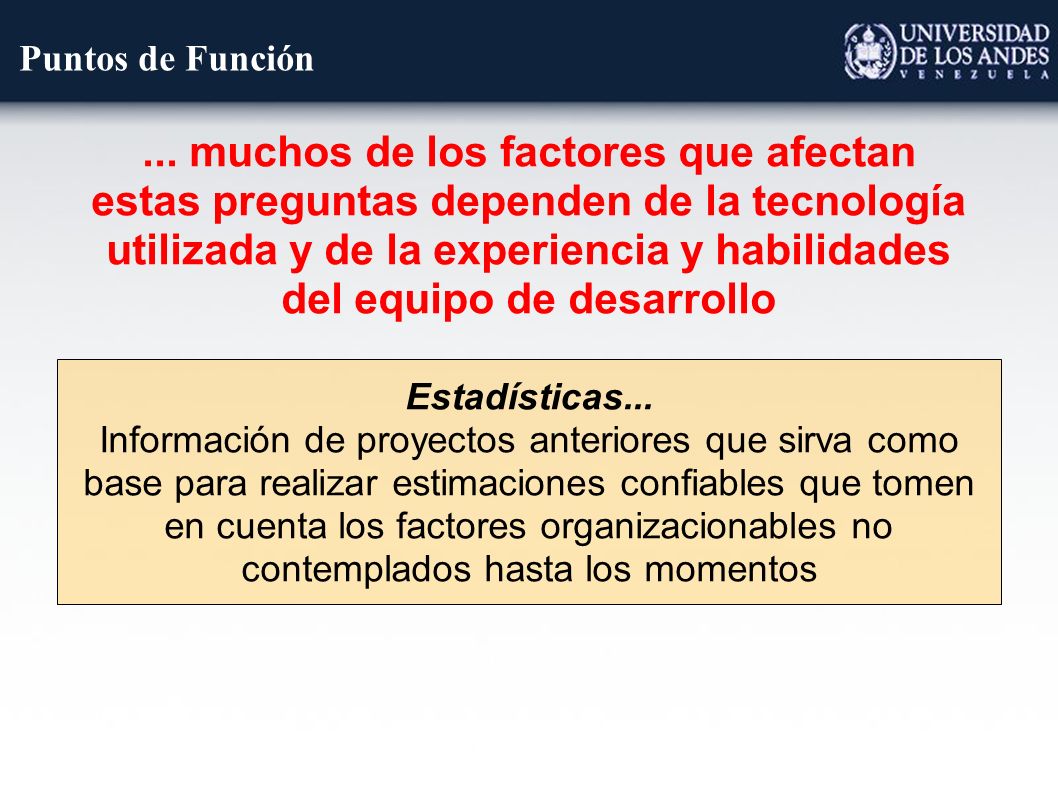 Puntos de Función

UNIVERSIDAD DE LOS ANDES VENEZUELA

... muchos de los factores que afectan estas preguntas dependen de la tecnología utilizada y de la experiencia y habilidades del equipo de desarrollo

Estadísticas...
Información de proyectos anteriores que sirva como base para realizar estimaciones confiables que tomen en cuenta los factores organizacionables no contemplados hasta los momentos